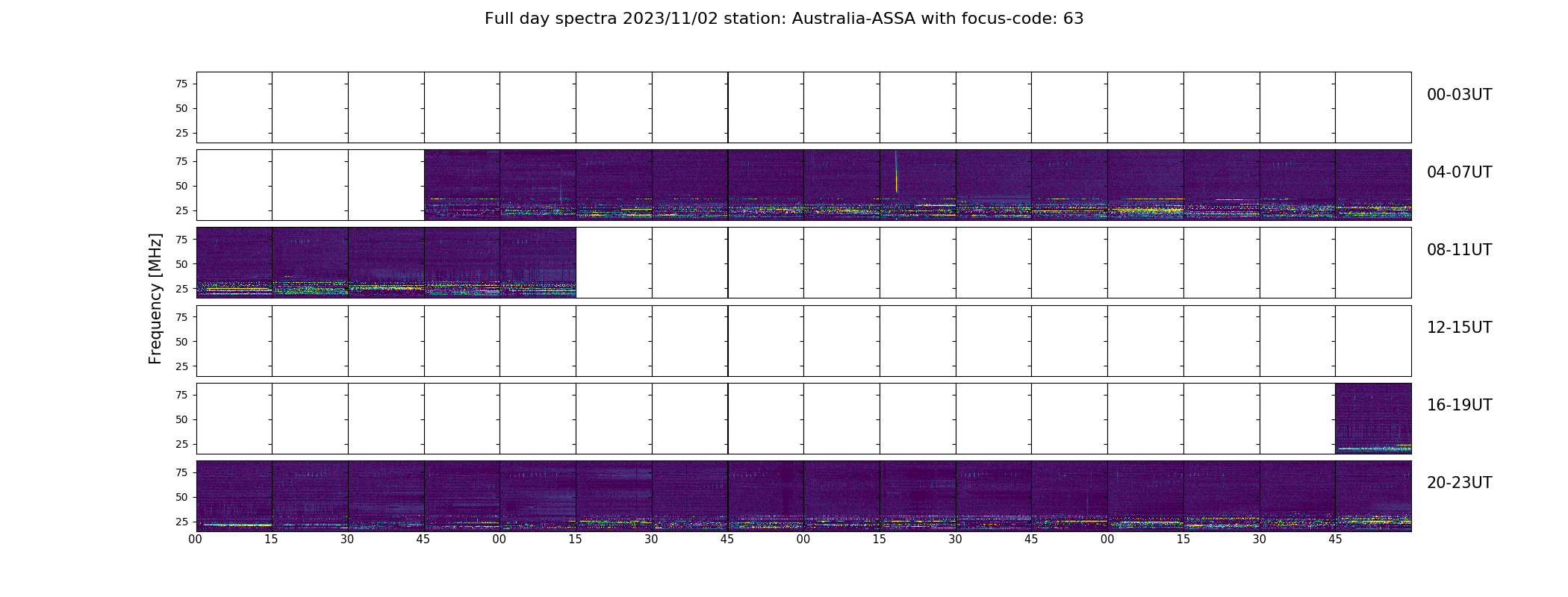 Full day spectra 2023/11/02 station: Australia-ASSA with focus-code: 63

Frequency [MHz]

75
50
25
00-03UT

75
50
25
04-07UT

75
50
25
08-11UT

75
50
25
12-15UT

75
50
25
16-19UT

75
50
25
20-23UT

00 15 30 45 00 15 30 45 00 15 30 45 00 15 30 45